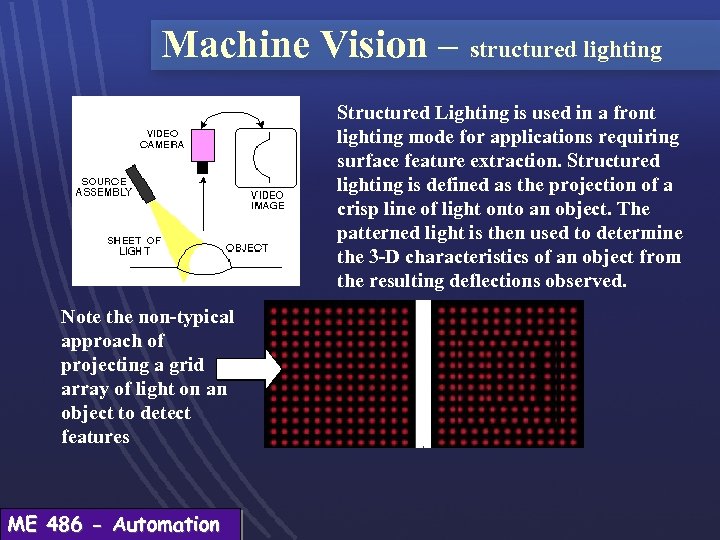 Machine Vision – structured lighting

VIDEO CAMERA

SOURCE ASSEMBLY

VIDEO IMAGE

SHEET OF LIGHT

OBJECT

Structured Lighting is used in a front lighting mode for applications requiring surface feature extraction. Structured lighting is defined as the projection of a crisp line of light onto an object. The patterned light is then used to determine the 3-D characteristics of an object from the resulting deflections observed.

Note the non-typical approach of projecting a grid array of light on an object to detect features

ME 486 - Automation